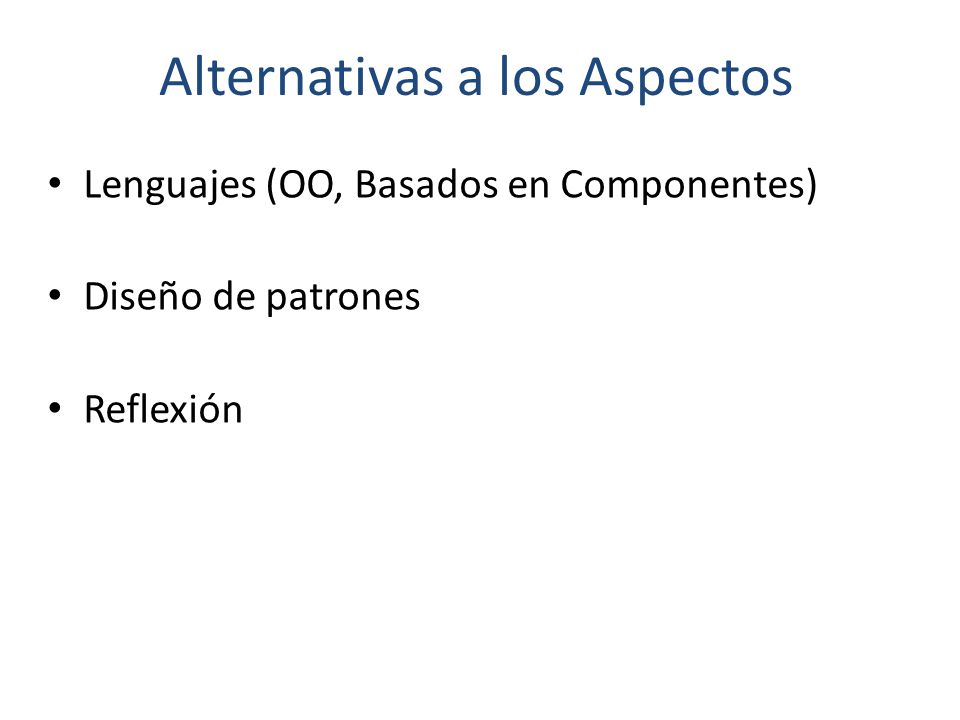 Alternativas a los Aspectos

• Lenguajes (OO, Basados en Componentes)

• Diseño de patrones

• Reflexión